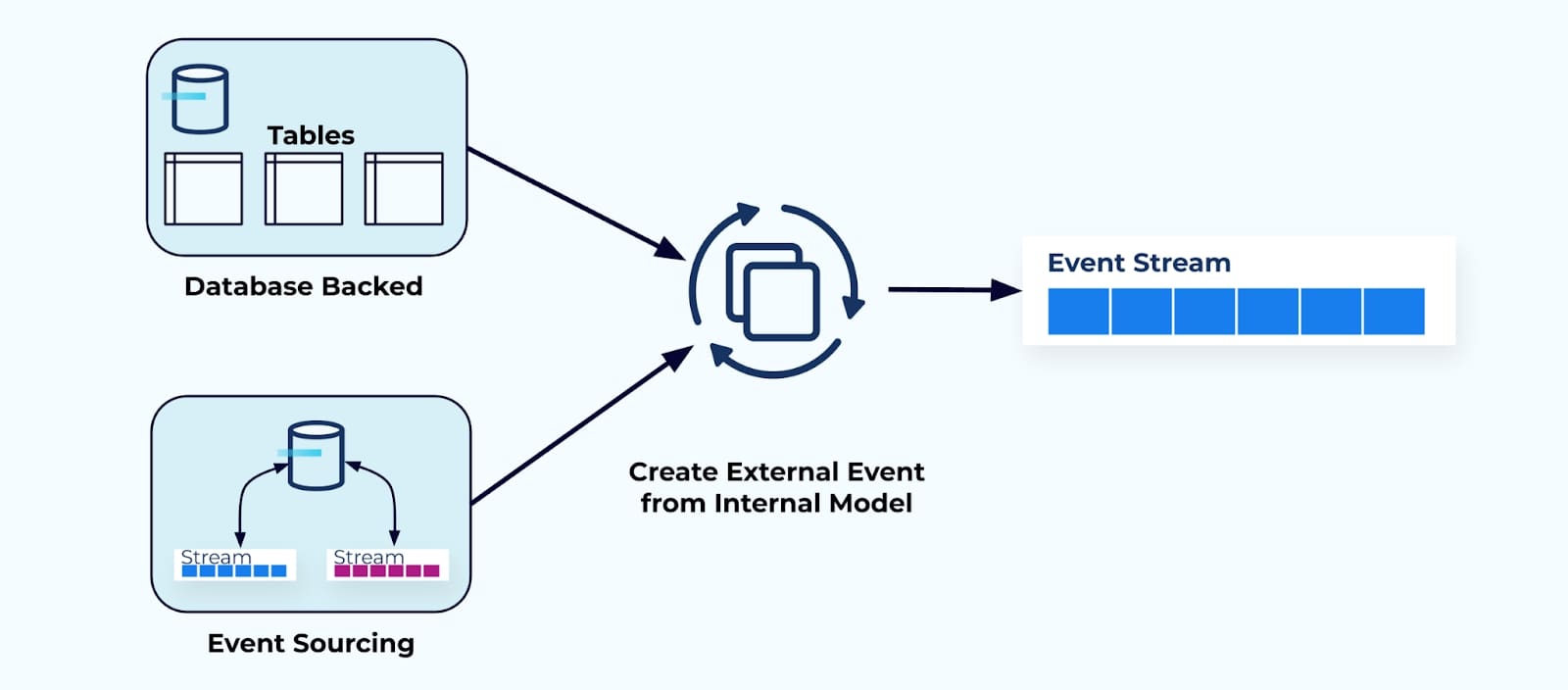 Tables

Database Backed

Stream

Stream

Event Sourcing

Create External Event from Internal Model

Event Stream